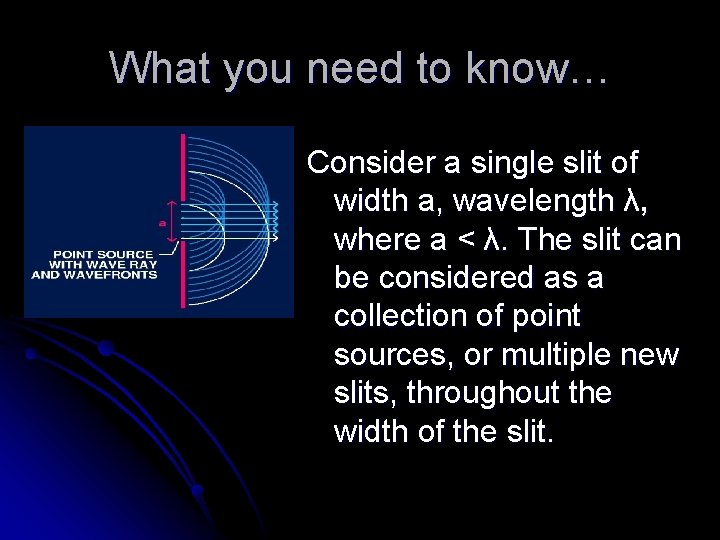 What you need to know…

a

POINT SOURCE WITH WAVE RAY AND WAVEFRONTS

Consider a single slit of width a, wavelength λ, where a < λ. The slit can be considered as a collection of point sources, or multiple new slits, throughout the width of the slit.